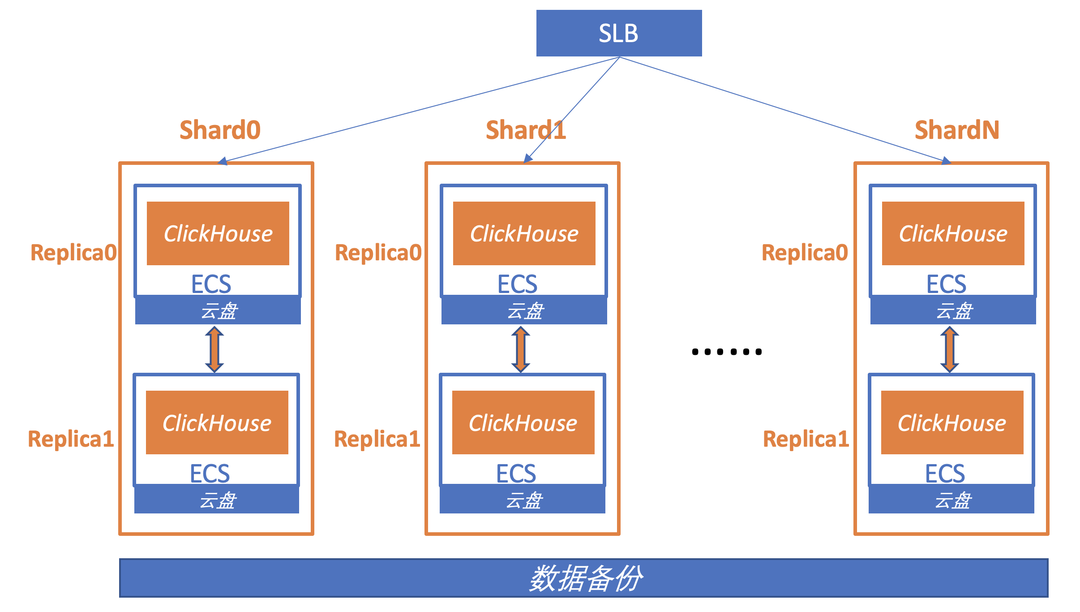 SLB

Shard0

Replica0
ClickHouse
ECS
云盘

Replica1
ClickHouse
ECS
云盘

Shard1

Replica0
ClickHouse
ECS
云盘

Replica1
ClickHouse
ECS
云盘

......

ShardN

Replica0
ClickHouse
ECS
云盘

Replica1
ClickHouse
ECS
云盘

数据备份